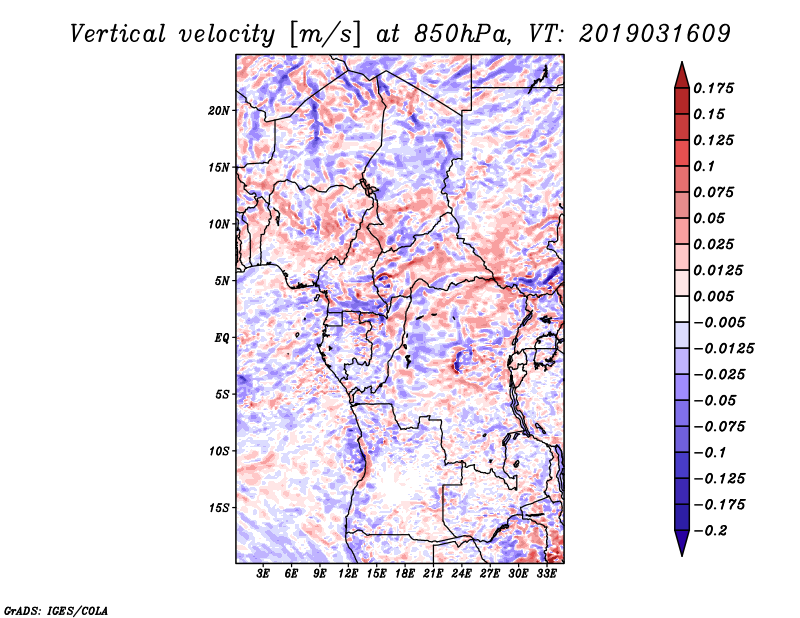 Vertical velocity [m/s] at 850hPa, VT: 2019031609

20N
15N
10N
5N
EQ
5S
10S
15S

3E 6E 9E 12E 15E 18E 21E 24E 27E 30E 33E

0.175
0.15
0.125
0.1
0.075
0.05
0.025
0.0125
0.005
−0.005
−0.0125
−0.025
−0.05
−0.075
−0.1
−0.125
−0.175
−0.2

GrADS: IGES/COLA